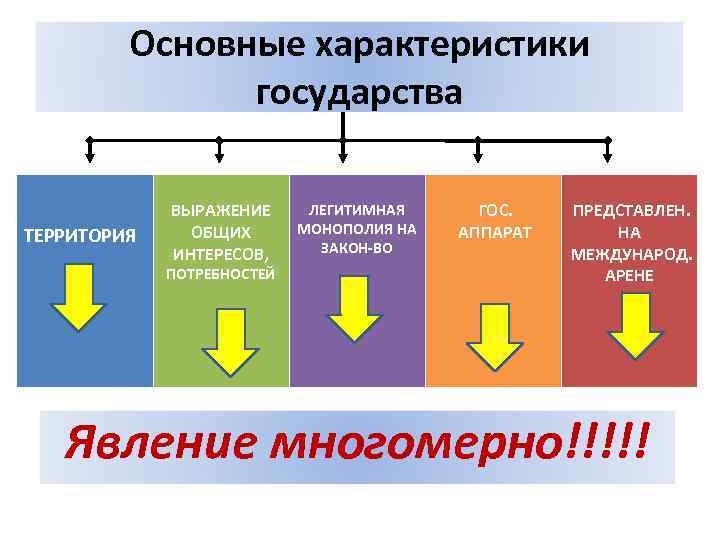 Основные характеристики государства

ТЕРРИТОРИЯ

ВЫРАЖЕНИЕ ОБЩИХ ИНТЕРЕСОВ, ПОТРЕБНОСТЕЙ

ЛЕГИТИМНАЯ МОНОПОЛИЯ НА ЗАКОН-ВО

ГОС. АППАРАТ

ПРЕДСТАВЛЕН. НА МЕЖДУНАРОД. АРЕНЕ

Явление многомерно!!!!!